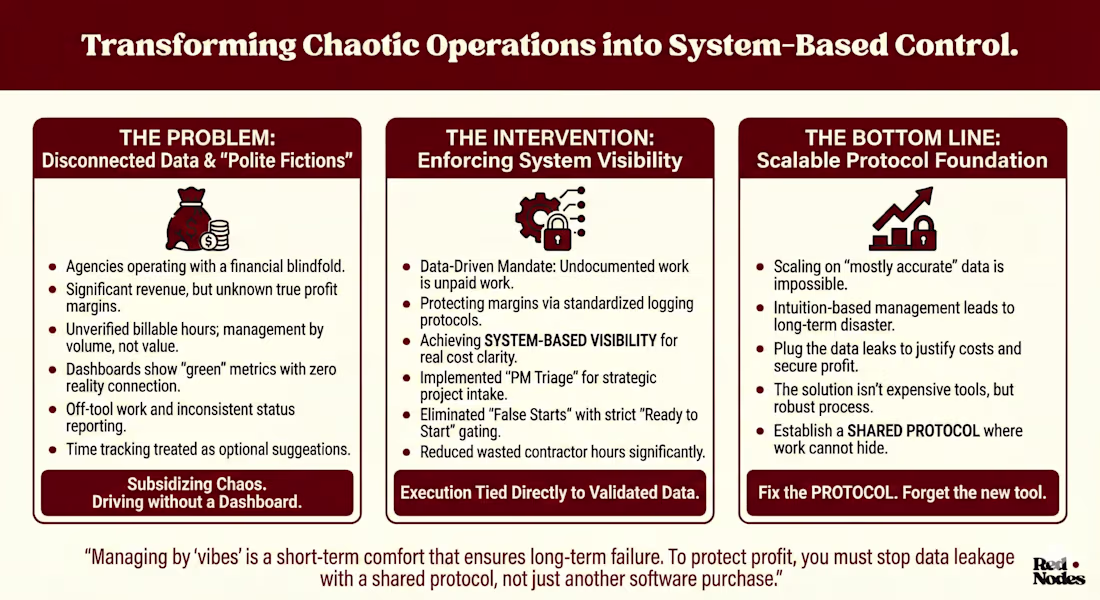 Transforming Chaotic Operations into System-Based Control.

THE PROBLEM:
Disconnected Data & "Polite Fictions"

- Agencies operating with a financial blindfold.
- Significant revenue, but unknown true profit margins.
- Unverified billable hours; management by volume, not value.
- Dashboards show "green" metrics with zero reality connection.
- Off-tool work and inconsistent status reporting.
- Time tracking treated as optional suggeations.

Subsidizing Chaos.
Driving without a Dashboard.

THE INTERVENTION:
Enforcing System Visibility

- Data-Driven Mandate: Undocumented work is unpaid work.
- Protecting margins via standardized logging protocols.
- Achieving SYSTEM-BASED VISIBILITY for real cost clarity.
- Implemented "PM Triage" for strategic project intake.
- Eliminated "False Starts" with strict "Ready to Start" gating.
- Reduced wasted contractor hours significantly.

Execution Tied Directly to Validated Data.

THE BOTTOM LINE:
Scalable Protocol Foundation

- Scaling on "mostly accurate" data is impossible.
- Intuition-based management leads to long-term disaster.
- Plug the data leaks to justify costs and secure profit.
- The solution isn't expensive tools, but robust process.
- Establish a SHARED PROTOCOL where work cannot hide.

Fix the PROTOCOL. Forget the new tool.

"Managing by 'vibes' is a short-term comfort that ensures long-term failure. To protect profit, you must stop data leakage with a shared protocol, not just another software purchase."

Red Nodes